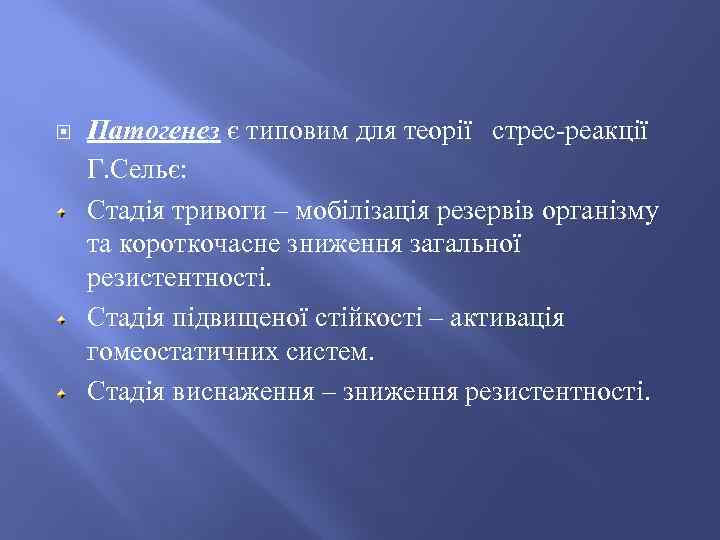 Патогенез є типовим для теорії стрес-реакції Г.Сельє:

Стадія тривоги – мобілізація резервів організму та короткочасне зниження загальної резистентності.

Стадія підвищеної стійкості – активація гомеостатичних систем.

Стадія виснаження – зниження резистентності.